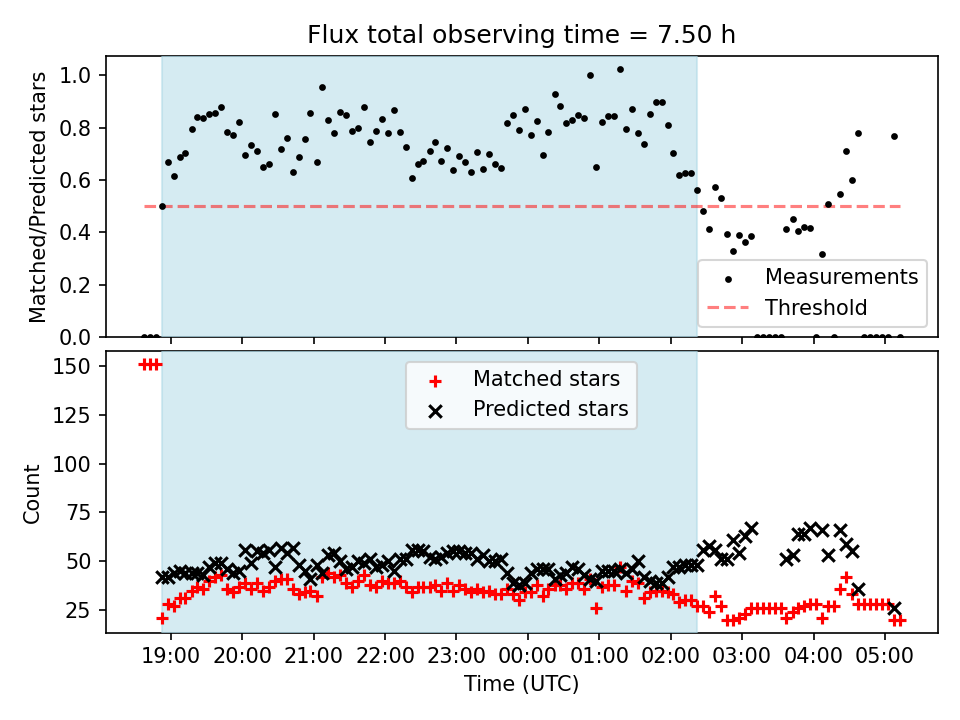 Flux total observing time = 7.50 h

Matched/Predicted stars

1.0
0.8
0.6
0.4
0.2
0.0

Measurements
Threshold

Count

150
125
100
75
50
25

Matched stars
Predicted stars

19:00 20:00 21:00 22:00 23:00 00:00 01:00 02:00 03:00 04:00 05:00

Time (UTC)